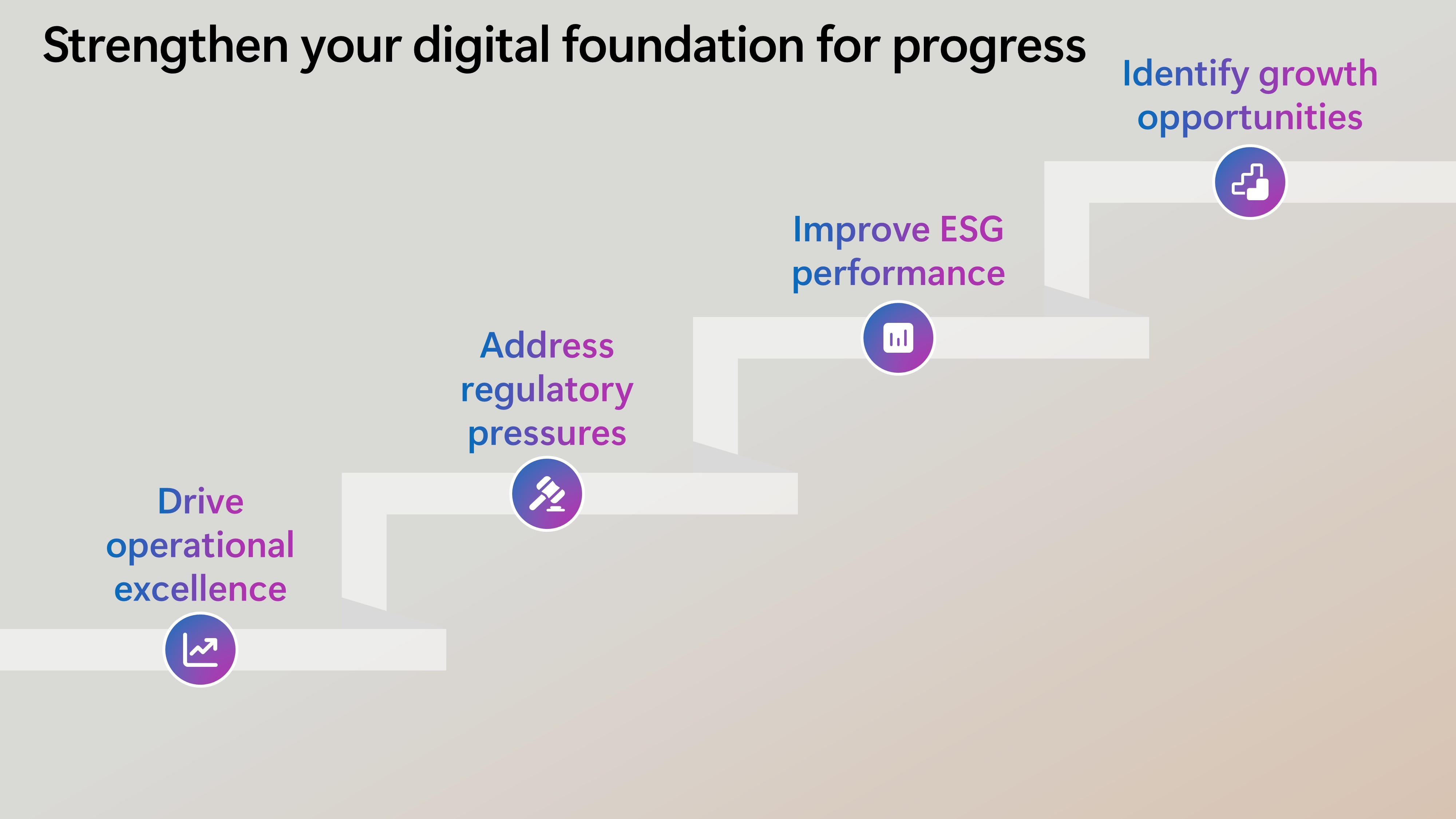 Strengthen your digital foundation for progress

Drive operational excellence

Address regulatory pressures

Improve ESG performance

Identify growth opportunities